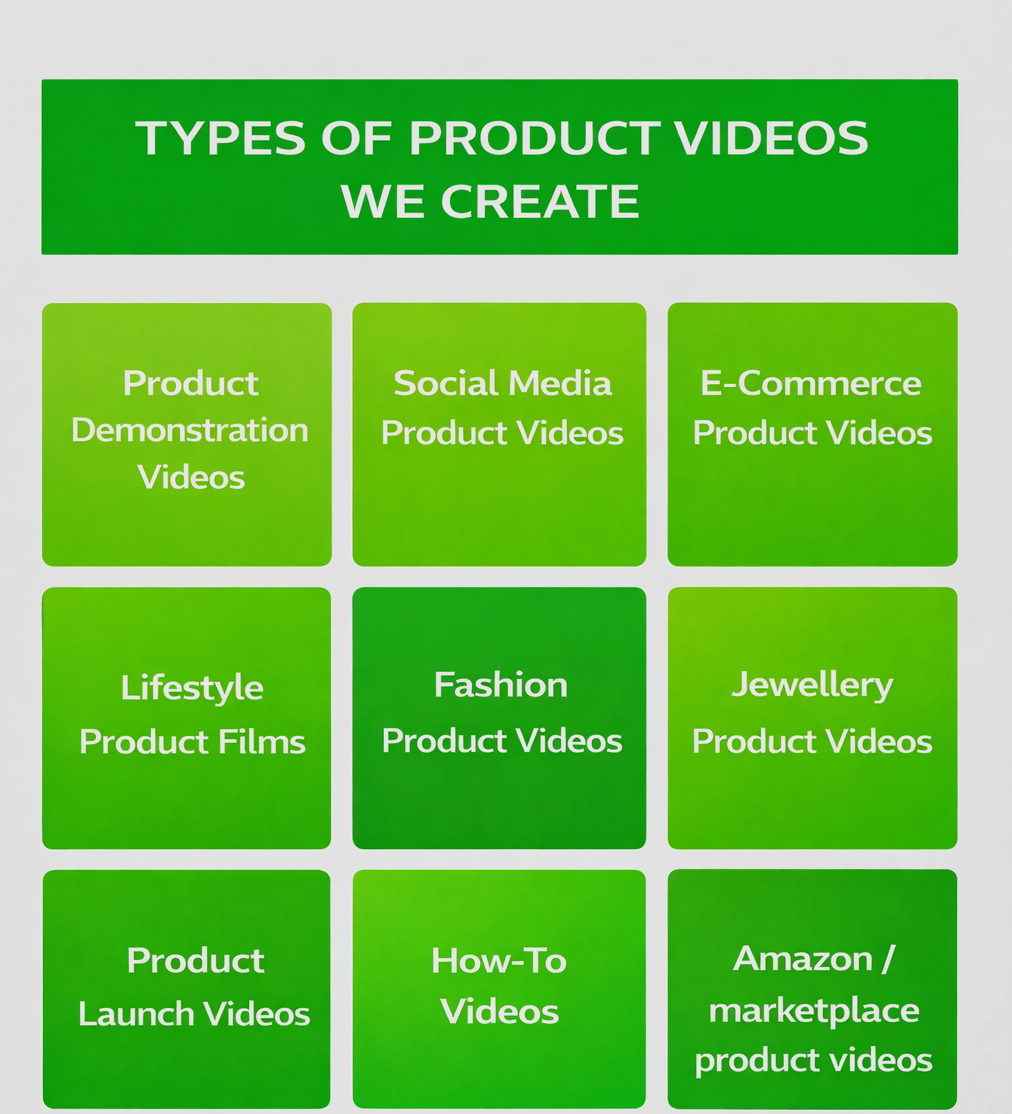 TYPES OF PRODUCT VIDEOS WE CREATE

Product Demonstration Videos

Social Media Product Videos

E-Commerce Product Videos

Lifestyle Product Films

Fashion Product Videos

Jewellery Product Videos

Product Launch Videos

How-To Videos

Amazon / marketplace product videos